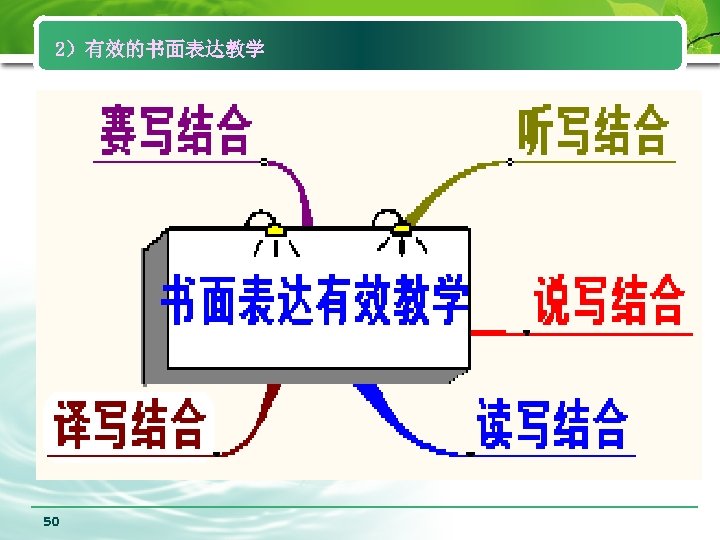 2）有效的书面表达教学

赛写结合

听写结合

书面表达有效教学

说写结合

译写结合

读写结合

50